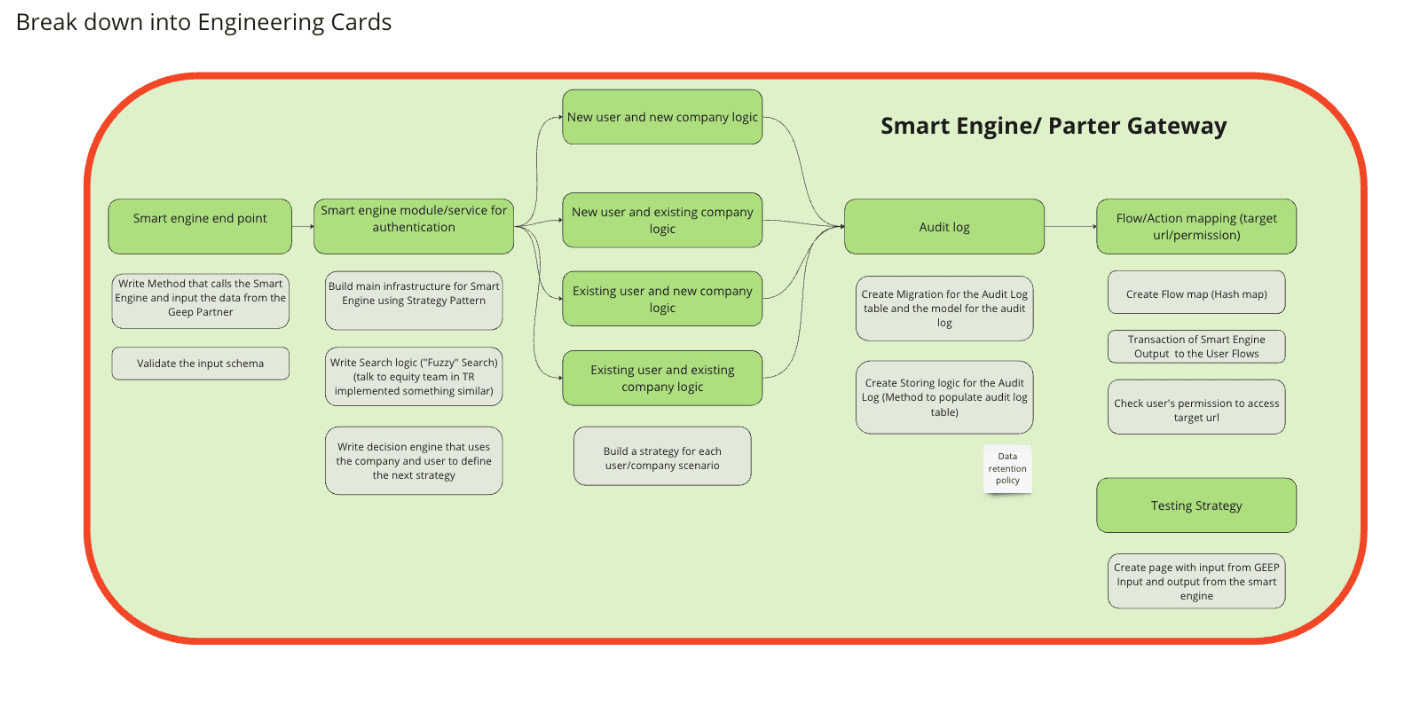 Break down into Engineering Cards

Smart Engine/ Parter Gateway

Smart engine end point

Write Method that calls the Smart Engine and input the data from the Geep Partner

Validate the input schema

Smart engine module/service for authentication

Build main infrastructure for Smart Engine using Strategy Pattern

Write Search logic ("Fuzzy" Search) (talk to equity team in TR implemented something similar)

Write decision engine that uses the company and user to define the next strategy

New user and new company logic

New user and existing company logic

Existing user and new company logic

Existing user and existing company logic

Build a strategy for each user/company scenario

Audit log

Create Migration for the Audit Log table and the model for the audit log

Create Storing logic for the Audit Log (Method to populate audit log table)

Data retention policy

Flow/Action mapping (target url/permission)

Create Flow map (Hash map)

Transaction of Smart Engine Output to the User Flows

Check user's permission to access target url

Testing Strategy

Create page with input from GEEP Input and output from the smart engine